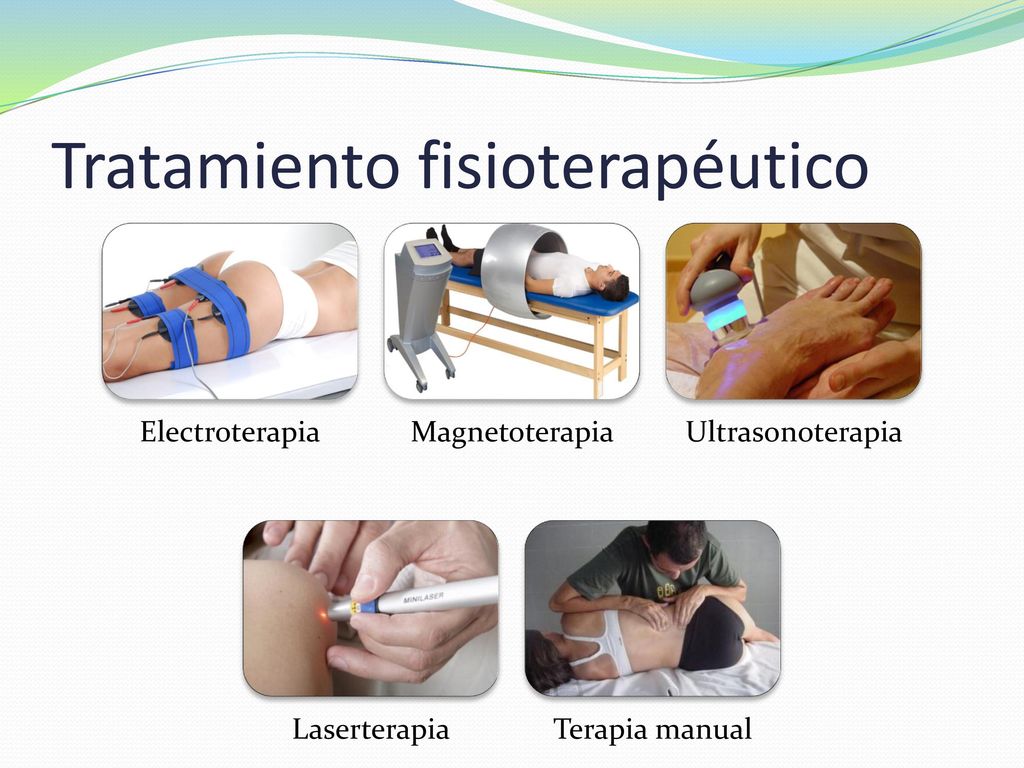 Tratamiento fisioterapéutico

Electroterapia

Magnetoterapia

Ultrasonoterapia

MINILASER

Laserterapia

Terapia manual